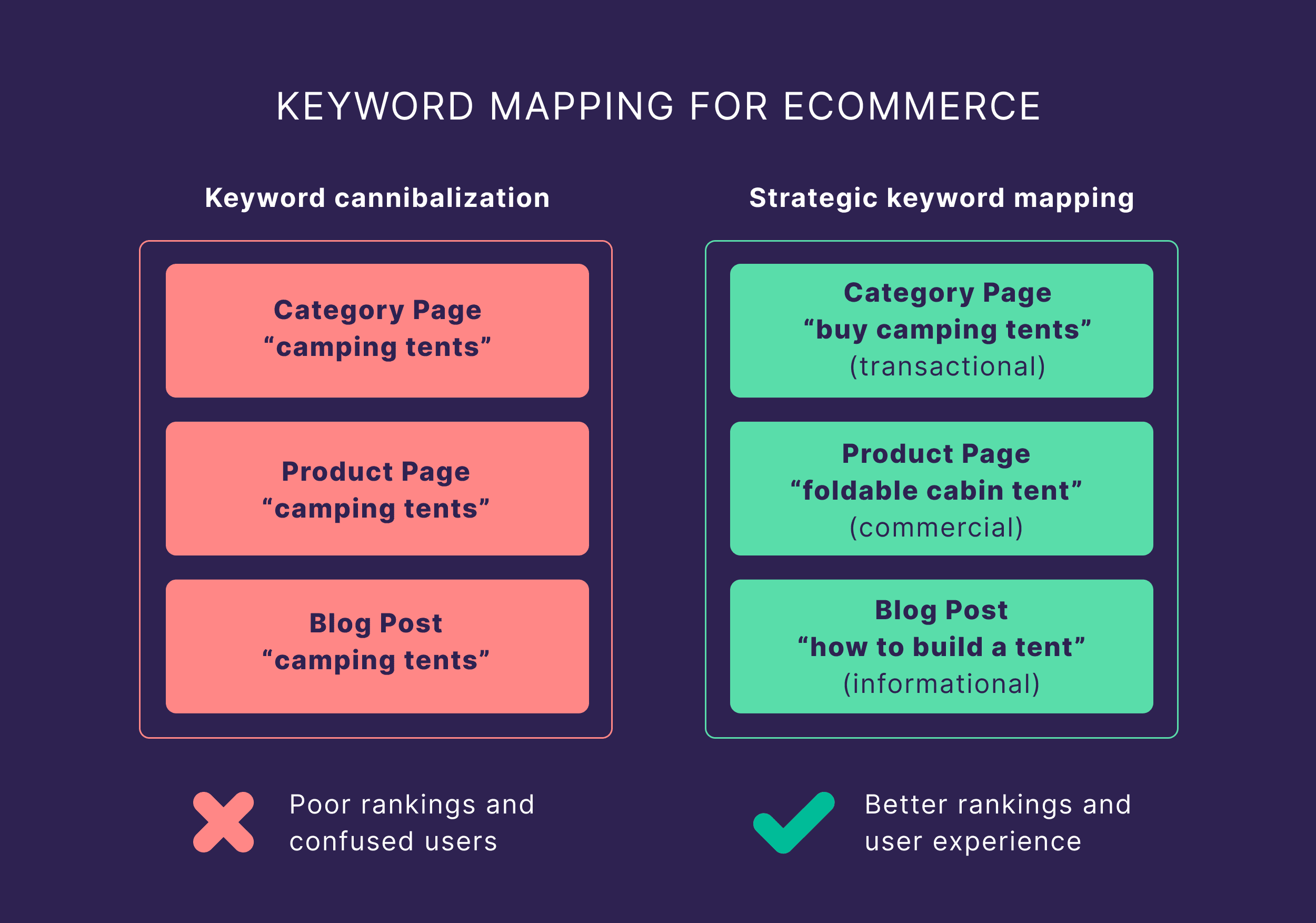 KEYWORD MAPPING FOR ECOMMERCE

Keyword cannibalization

Category Page
“camping tents”

Product Page
“camping tents”

Blog Post
“camping tents”

Poor rankings and confused users

Strategic keyword mapping

Category Page
“buy camping tents”
(transactional)

Product Page
“foldable cabin tent”
(commercial)

Blog Post
“how to build a tent”
(informational)

Better rankings and user experience